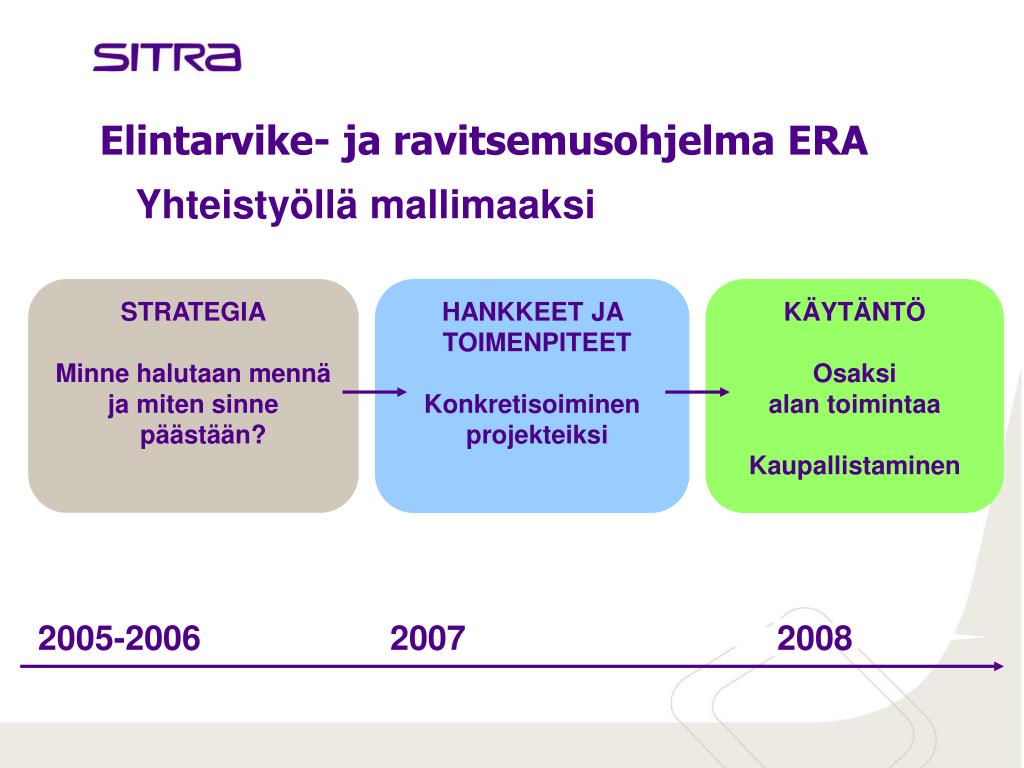 SITRA

Elintarvike- ja ravitsemusohjelma ERA

Yhteistyöllä mallimaaksi

STRATEGIA

Minne halutaan mennä ja miten sinne päästään?

HANKKEET JA TOIMENPITEET

Konkretisoiminen projekteiksi

KÄYTÄNTÖ

Osaksi alan toimintaa

Kaupallistaminen

2005-2006

2007

2008